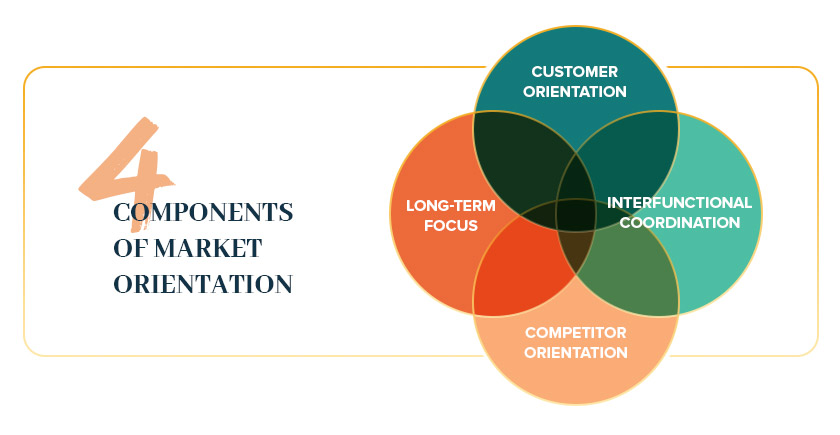 4 COMPONENTS OF MARKET ORIENTATION

CUSTOMER ORIENTATION

LONG-TERM FOCUS

INTERFUNCTIONAL COORDINATION

COMPETITOR ORIENTATION